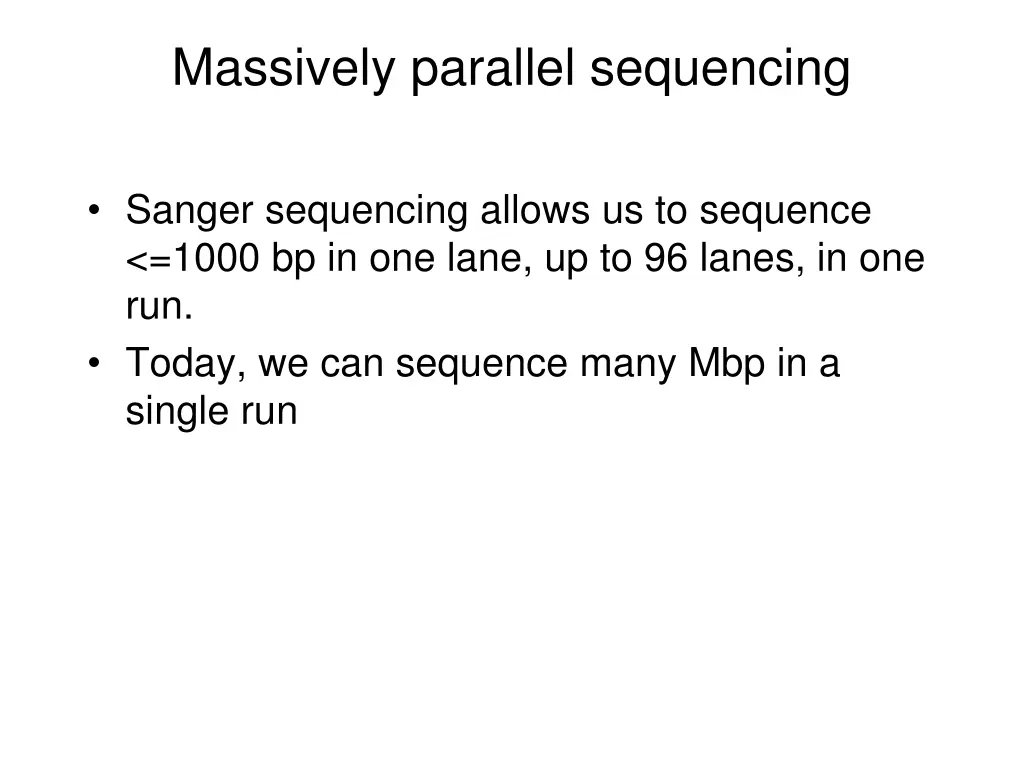 Massively parallel sequencing

• Sanger sequencing allows us to sequence <=1000 bp in one lane, up to 96 lanes, in one run.
• Today, we can sequence many Mbp in a single run